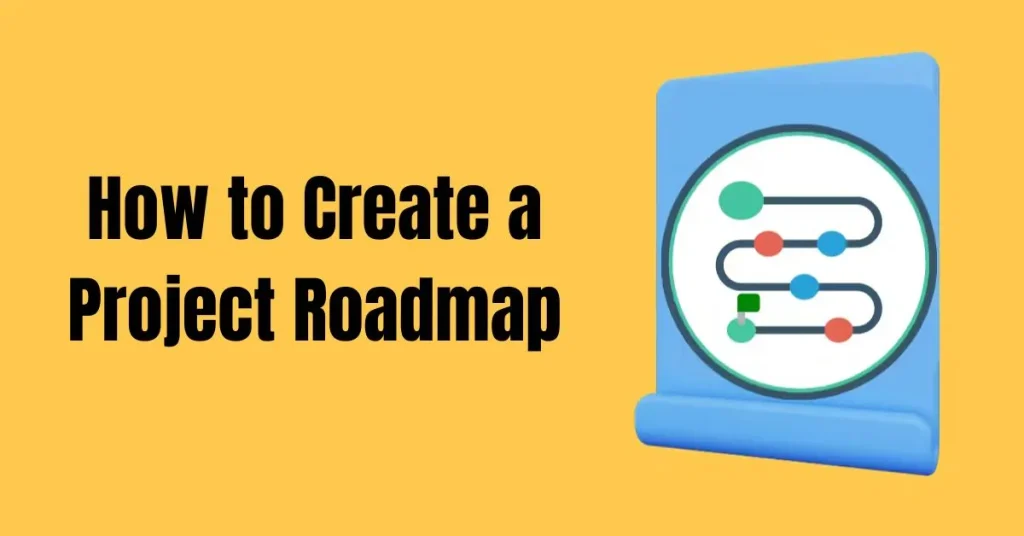 How to Create a Project Roadmap